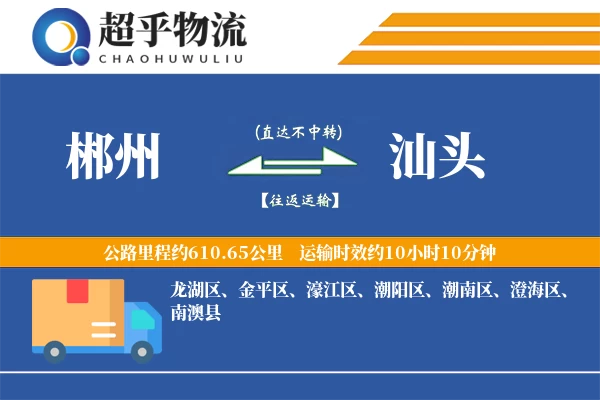 超乎物流
CHAOHUWULIU

郴州

(直达不中转)

【往返运输】

汕头

公路里程约610.65公里 运输时效约10小时10分钟

龙湖区、金平区、濠江区、潮阳区、潮南区、澄海区、南澳县